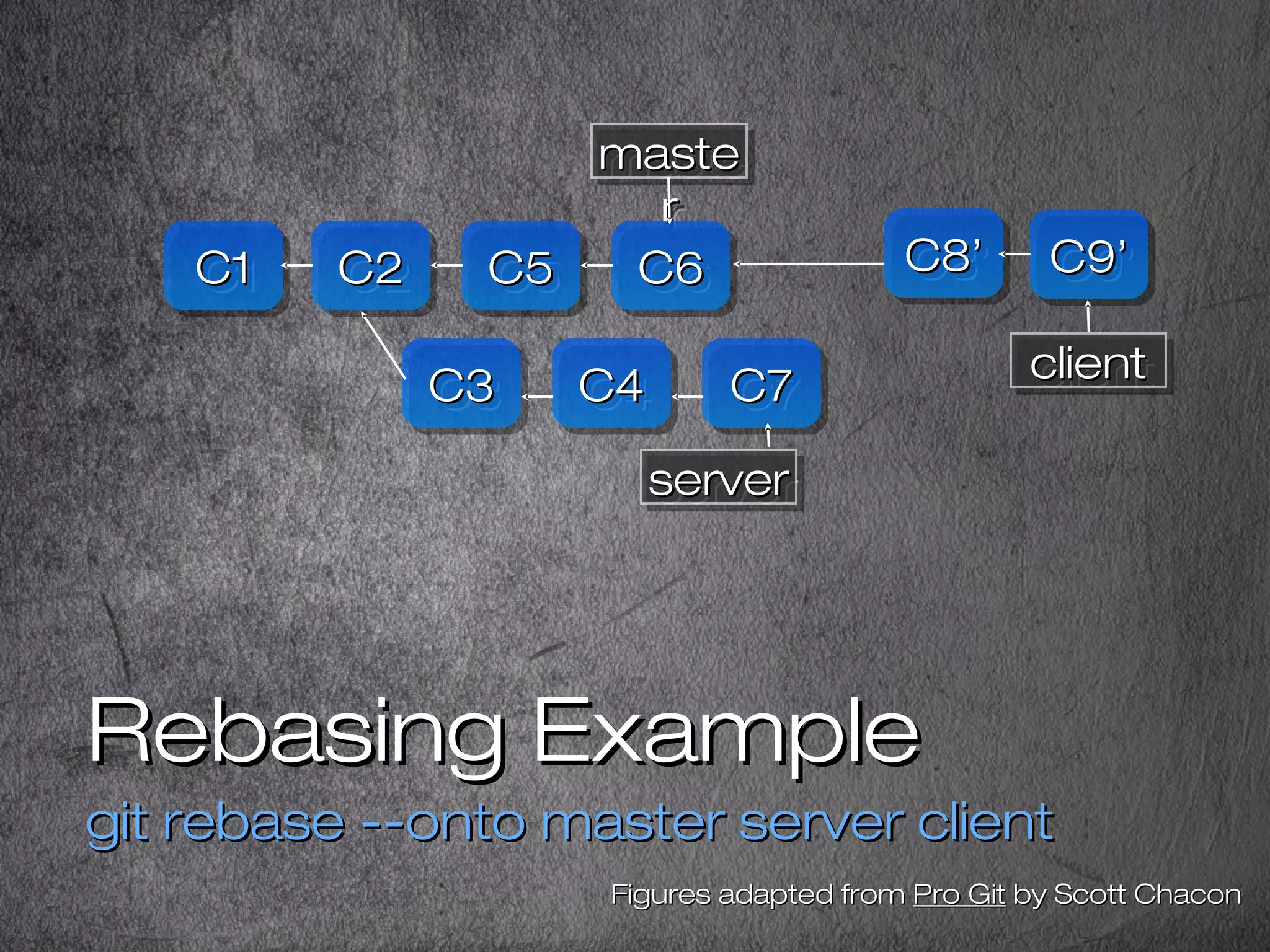 maste
r

C1 C2 C5 C6 C8’ C9’

C3 C4 C7

client

server

Rebasing Example

git rebase --onto master server client

Figures adapted from Pro Git by Scott Chacon